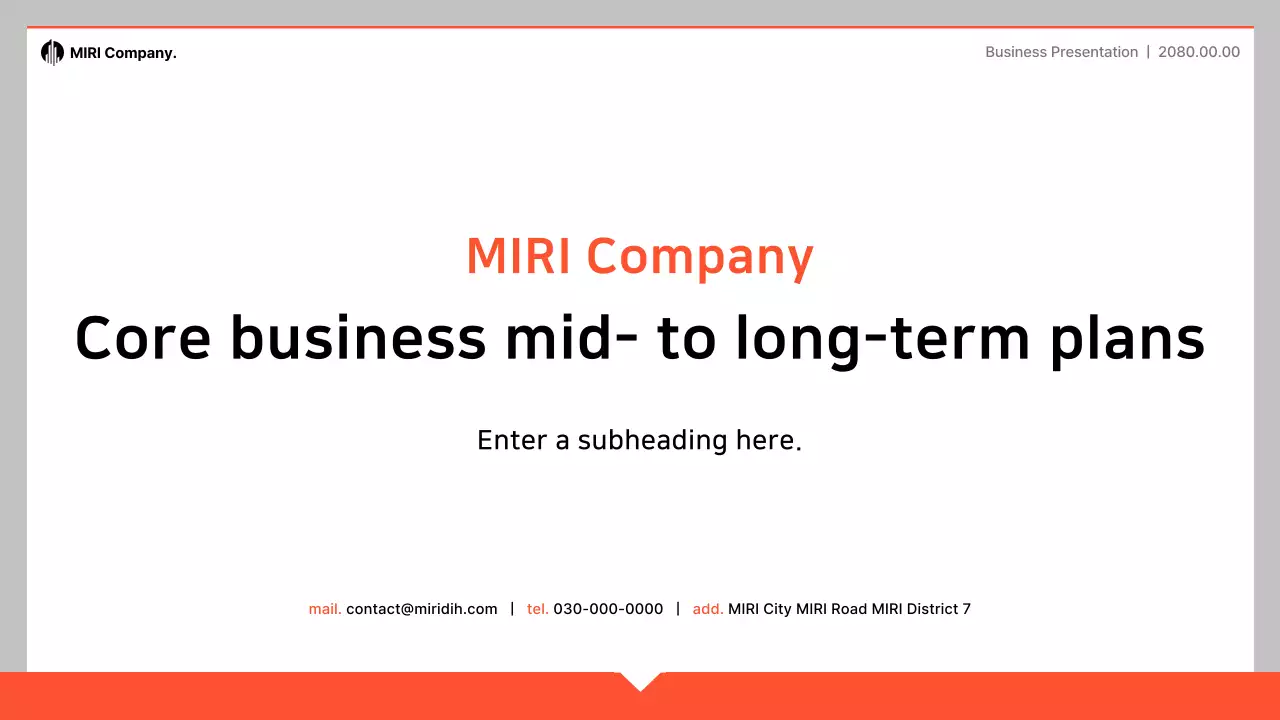 MIRI Company.

Business Presentation | 2080.00.00

MIRI Company

Core business mid- to long-term plans

Enter a subheading here.

mail. contact@miridih.com | tel. 030-000-0000 | add. MIRI City MIRI Road MIRI District 7